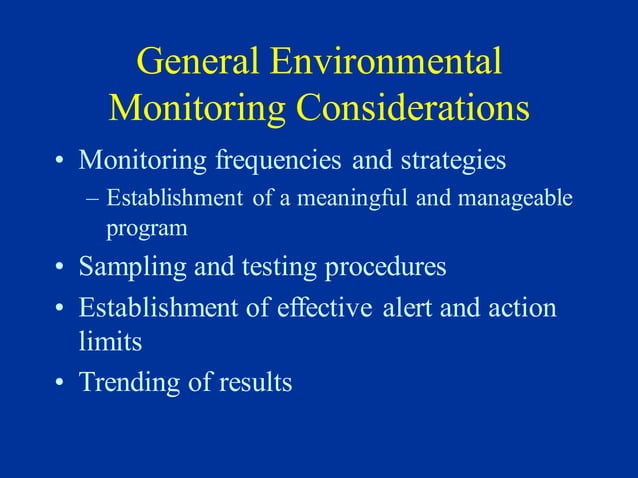 General Environmental Monitoring Considerations

• Monitoring frequencies and strategies
– Establishment of a meaningful and manageable program
• Sampling and testing procedures
• Establishment of effective alert and action limits
• Trending of results